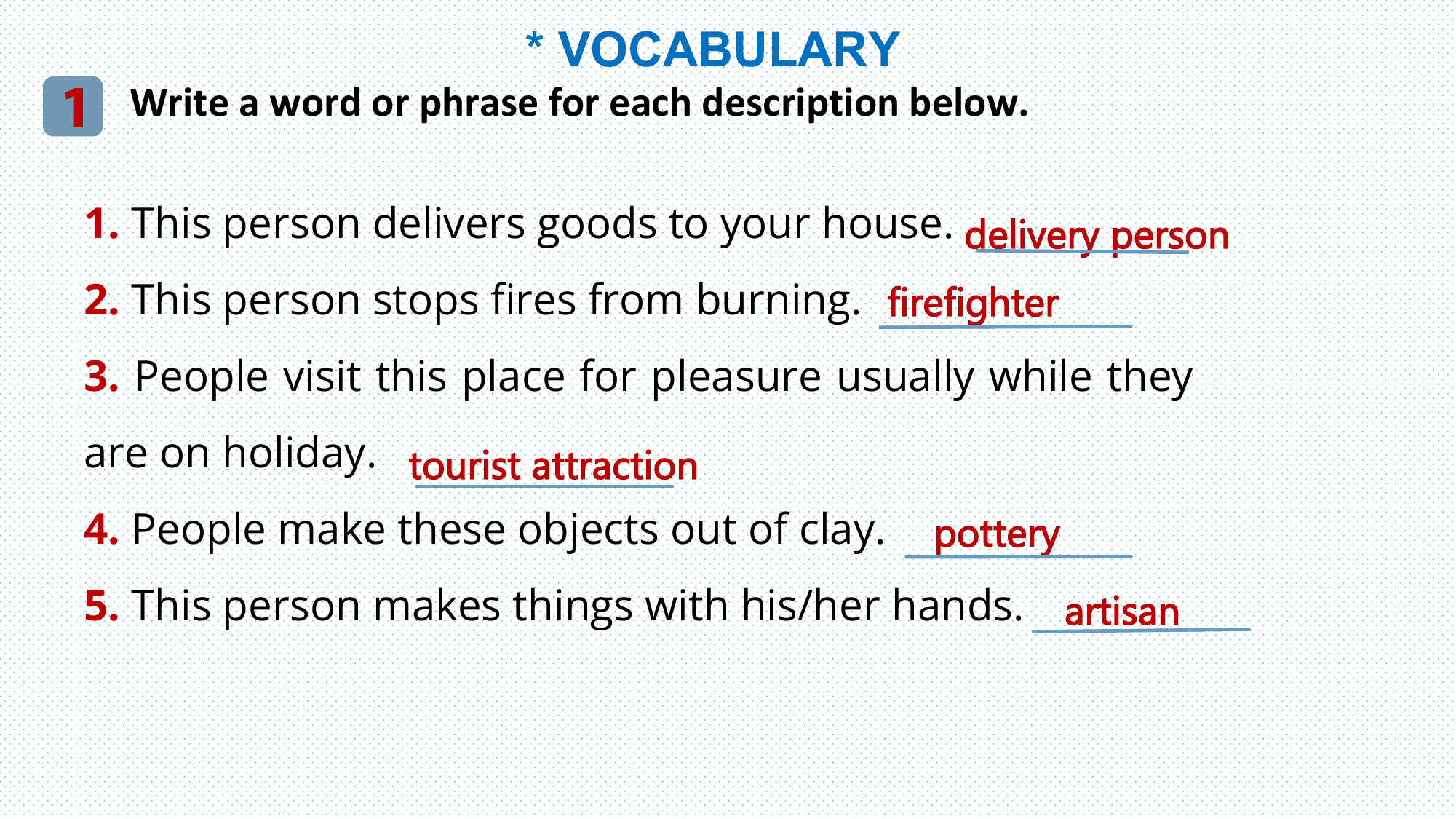 * VOCABULARY

1 Write a word or phrase for each description below.

1. This person delivers goods to your house. delivery person

2. This person stops fires from burning. firefighter

3. People visit this place for pleasure usually while they are on holiday. tourist attraction

4. People make these objects out of clay. pottery

5. This person makes things with his/her hands. artisan